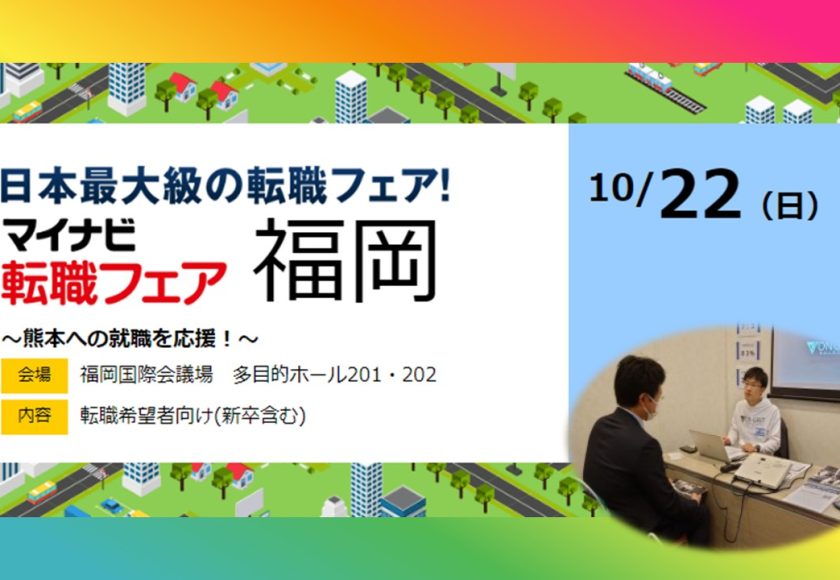 日本最大級の転職フェア!

マイナビ
転職フェア 福岡

10/22（日）

～熊本への就職を応援！～

会場　福岡国際会議場　多目的ホール201・202

内容　転職希望者向け(新卒含む)